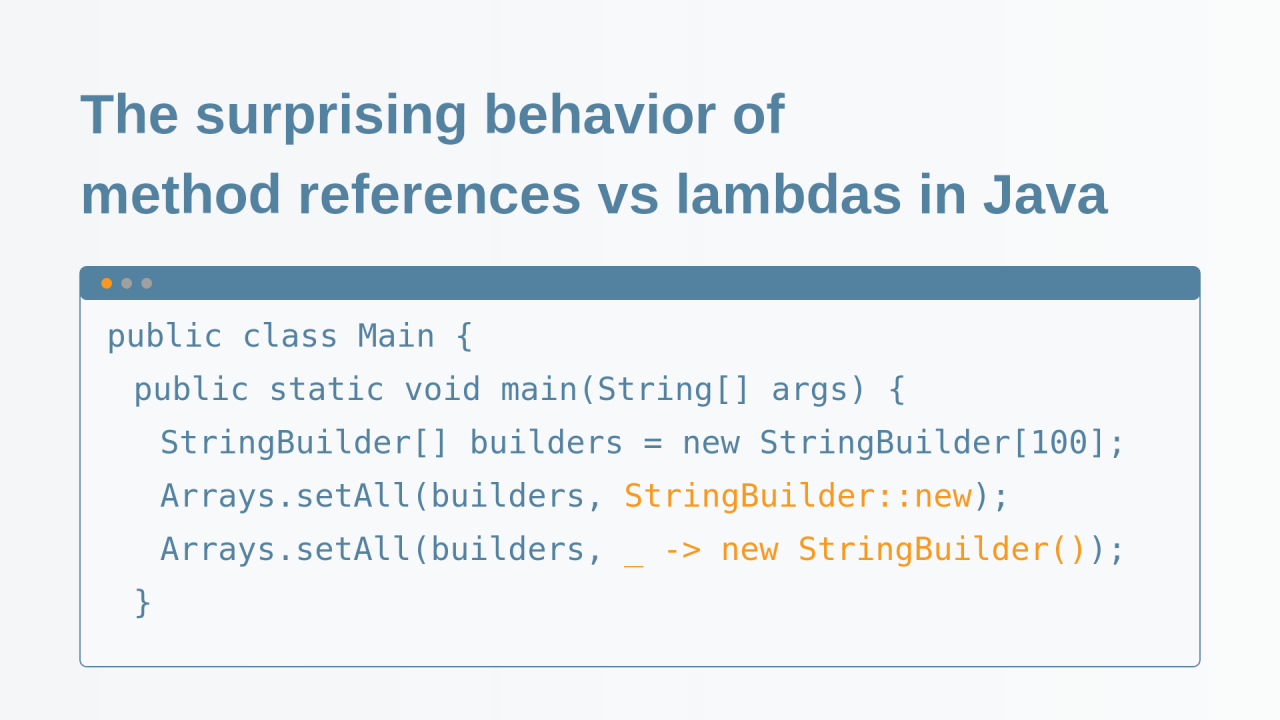 The surprising behavior of
method references vs lambdas in Java

public class Main {
  public static void main(String[] args) {
    StringBuilder[] builders = new StringBuilder[100];
    Arrays.setAll(builders, StringBuilder::new);
    Arrays.setAll(builders, _ -> new StringBuilder());
  }